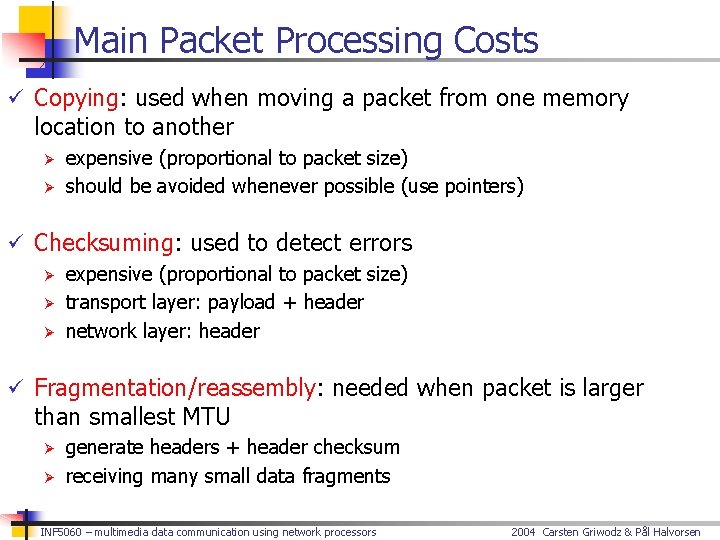 Main Packet Processing Costs

✓ Copying: used when moving a packet from one memory location to another

➢ expensive (proportional to packet size)
➢ should be avoided whenever possible (use pointers)

✓ Checksuming: used to detect errors

➢ expensive (proportional to packet size)
➢ transport layer: payload + header
➢ network layer: header

✓ Fragmentation/reassembly: needed when packet is larger than smallest MTU

➢ generate headers + header checksum
➢ receiving many small data fragments

INF5060 – multimedia data communication using network processors

2004 Carsten Griwodz & Pål Halvorsen